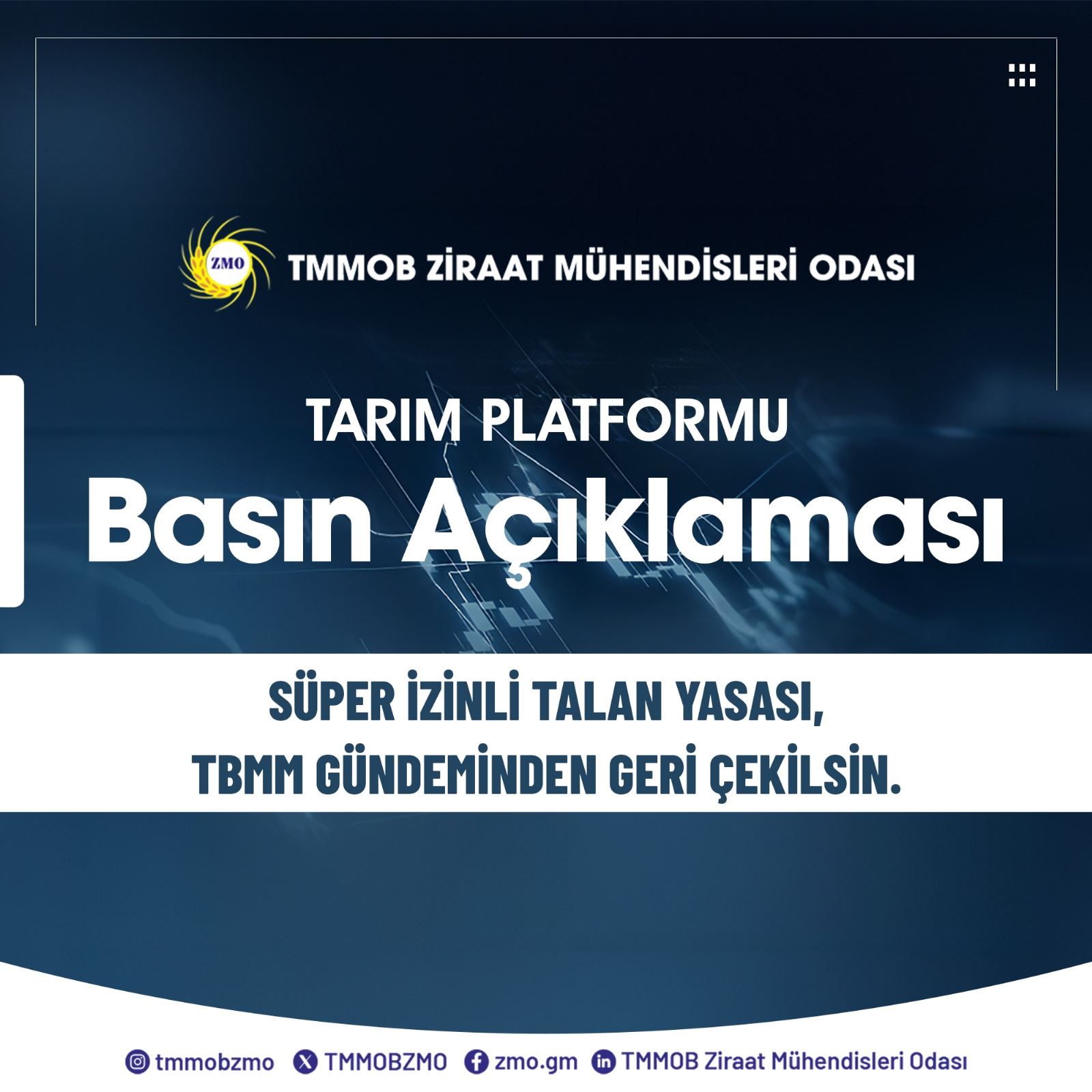 ZMO

TMMOB ZİRAAT MÜHENDİSLERİ ODASI

TARIM PLATFORMU

Basın Açıklaması

SÜPER İZİNLİ TALAN YASASI,
TBMM GÜNDEMİNDEN GERİ ÇEKİLSİN.

tmmobzmo TMMOBZMO zmo.gm TMMOB Ziraat Mühendisleri Odası